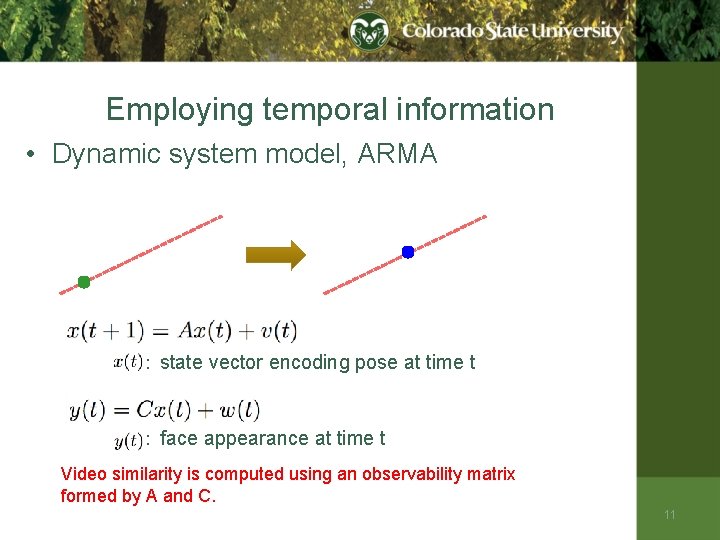 Colorado State University

Employing temporal information

• Dynamic system model, ARMA

$x(t+1) = Ax(t) + v(t)$

$x(t)$: state vector encoding pose at time t

$y(l) = Cx(l) + w(l)$

$y(t)$: face appearance at time t

Video similarity is computed using an observability matrix formed by A and C.

11